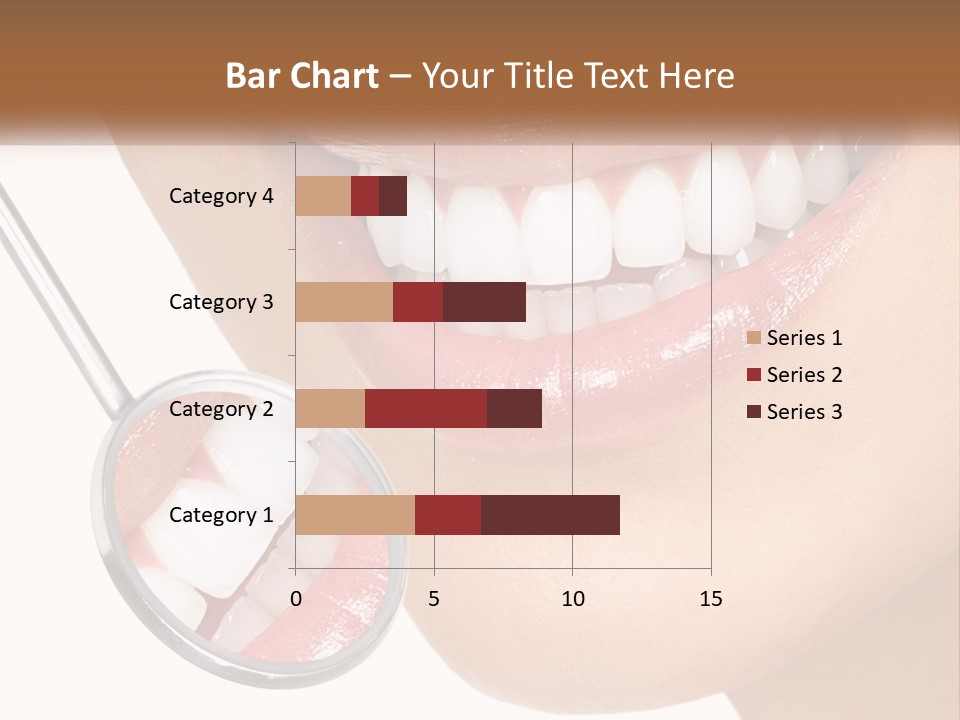 Bar Chart – Your Title Text Here

Category 4
Category 3
Category 2
Category 1

0
5
10
15

Series 1
Series 2
Series 3